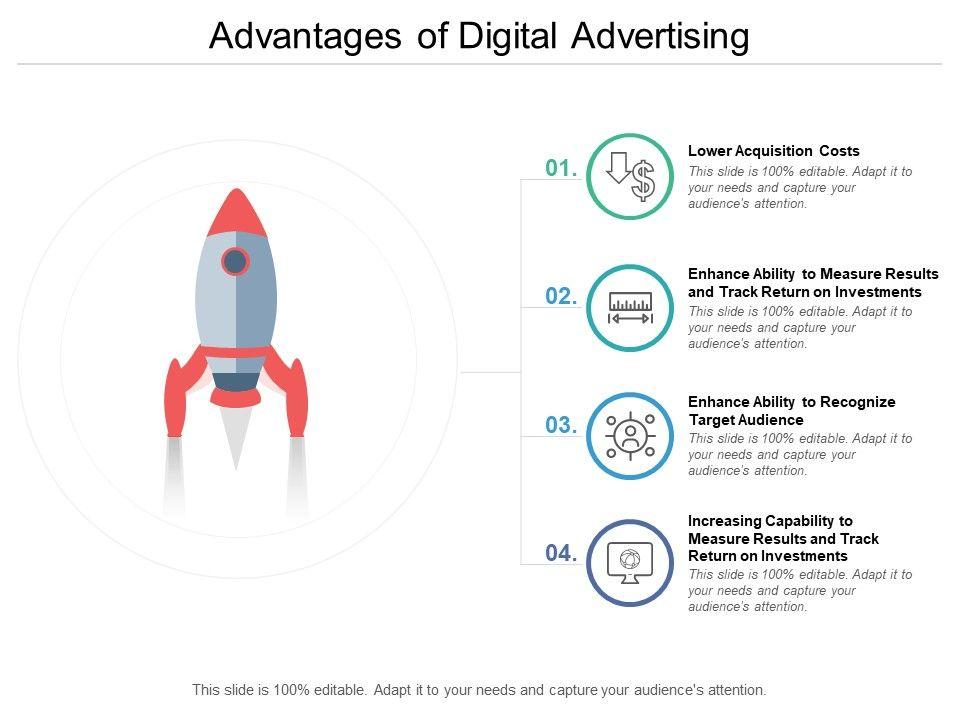 Advantages of Digital Advertising

01.

Lower Acquisition Costs

This slide is 100% editable. Adapt it to your needs and capture your audience's attention.

02.

Enhance Ability to Measure Results and Track Return on Investments

This slide is 100% editable. Adapt it to your needs and capture your audience's attention.

03.

Enhance Ability to Recognize Target Audience

This slide is 100% editable. Adapt it to your needs and capture your audience's attention.

04.

Increasing Capability to Measure Results and Track Return on Investments

This slide is 100% editable. Adapt it to your needs and capture your audience's attention.

This slide is 100% editable. Adapt it to your needs and capture your audience's attention.